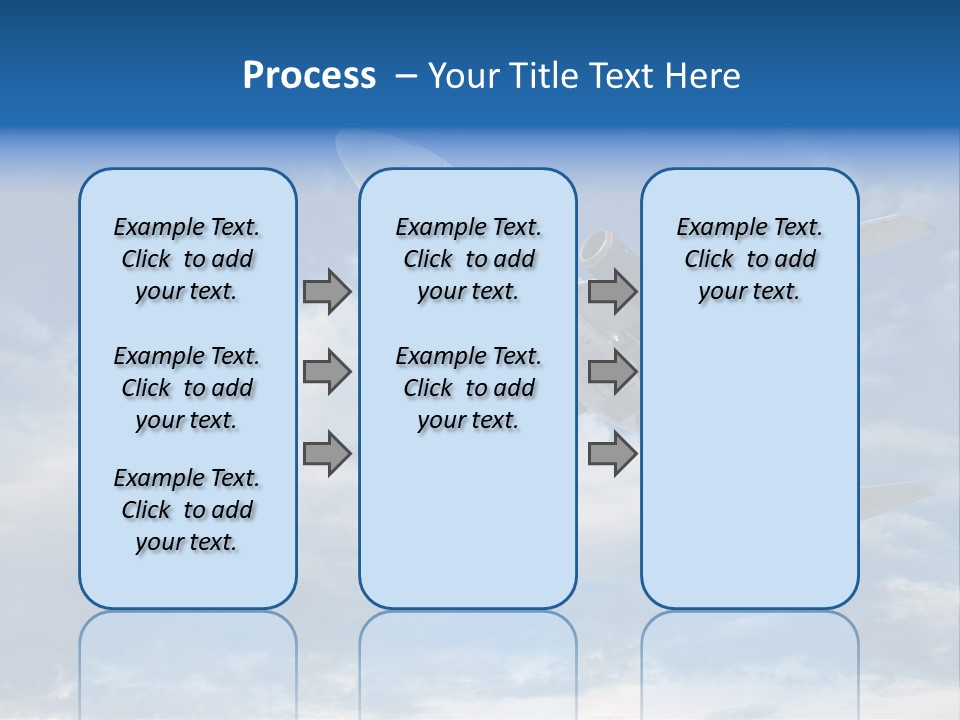 Process – Your Title Text Here

Example Text. Click to add your text.

Example Text. Click to add your text.

Example Text. Click to add your text.

Example Text. Click to add your text.

Example Text. Click to add your text.

Example Text. Click to add your text.